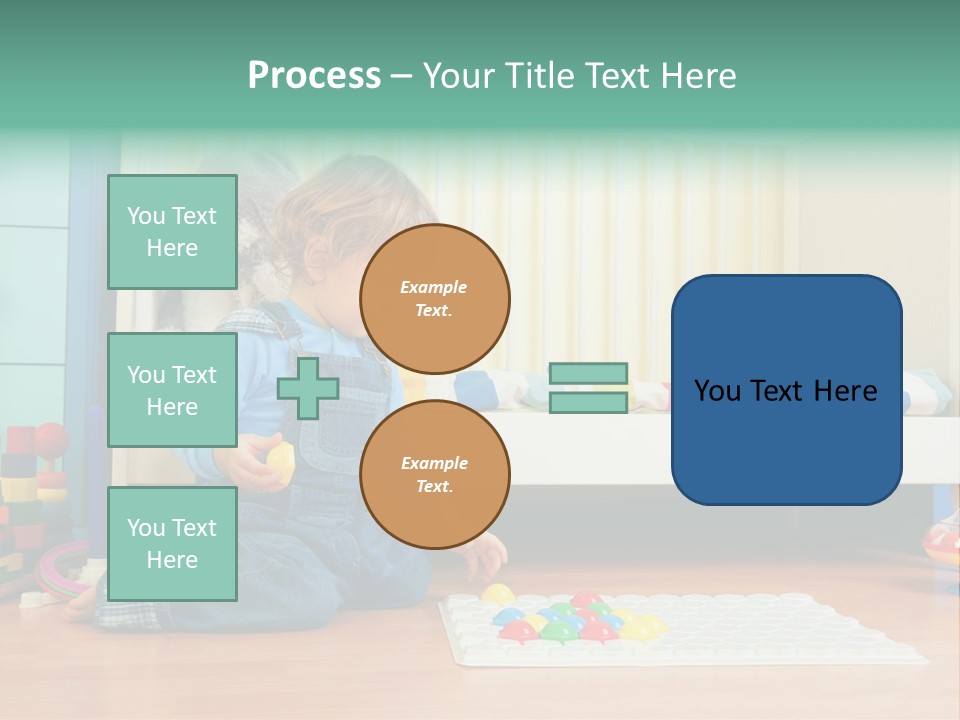 Process – Your Title Text Here

You Text Here

You Text Here

You Text Here

Example Text.

Example Text.

You Text Here